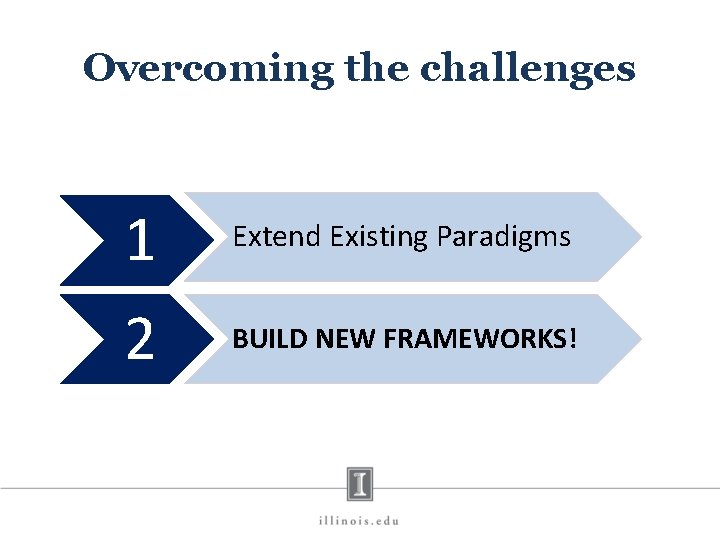 Overcoming the challenges

1 Extend Existing Paradigms

2 BUILD NEW FRAMEWORKS!

I

illinois.edu